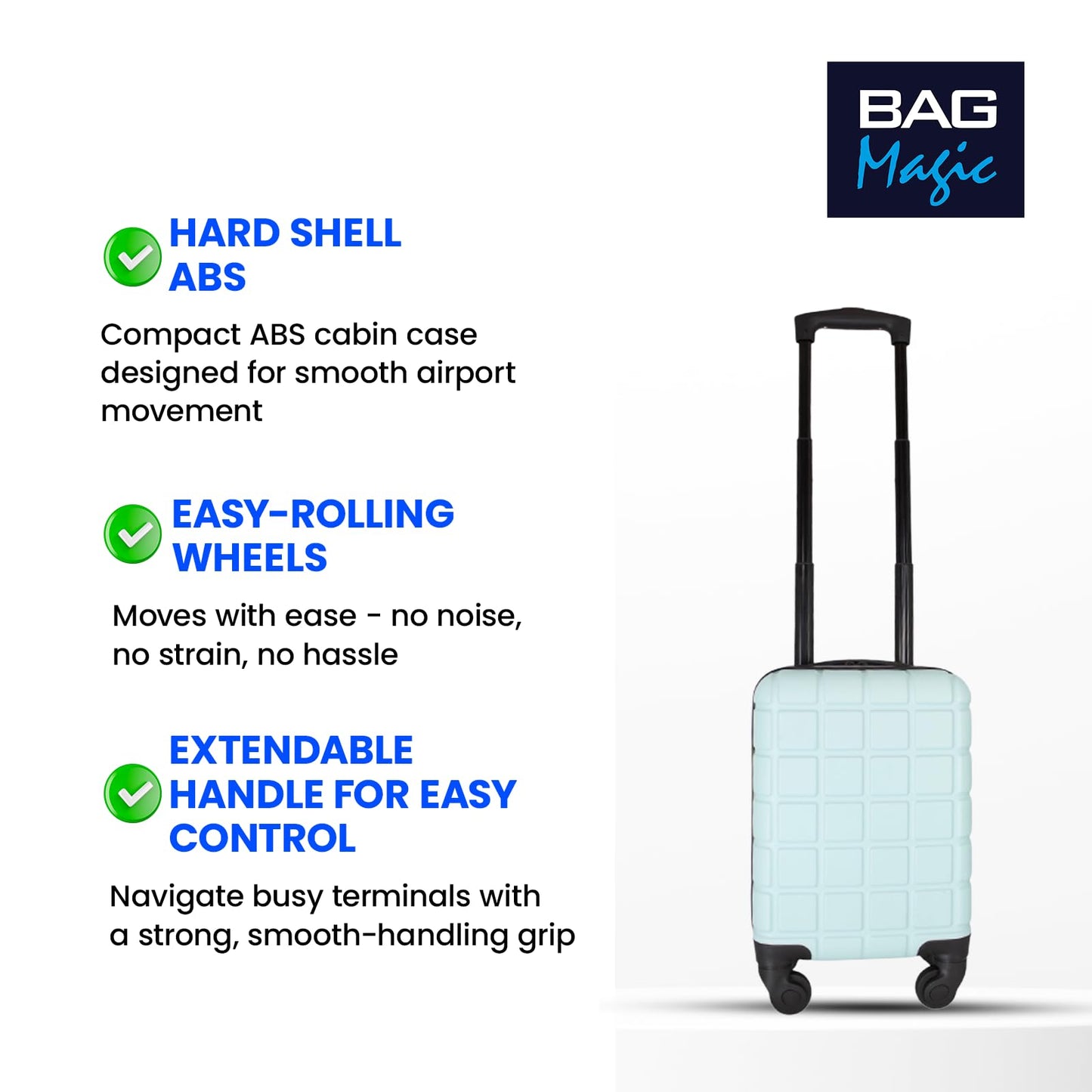 BAG Magic

HARD SHELL ABS

Compact ABS cabin case designed for smooth airport movement

EASY-ROLLING WHEELS

Moves with ease - no noise, no strain, no hassle

EXTENDABLE HANDLE FOR EASY CONTROL

Navigate busy terminals with a strong, smooth-handling grip